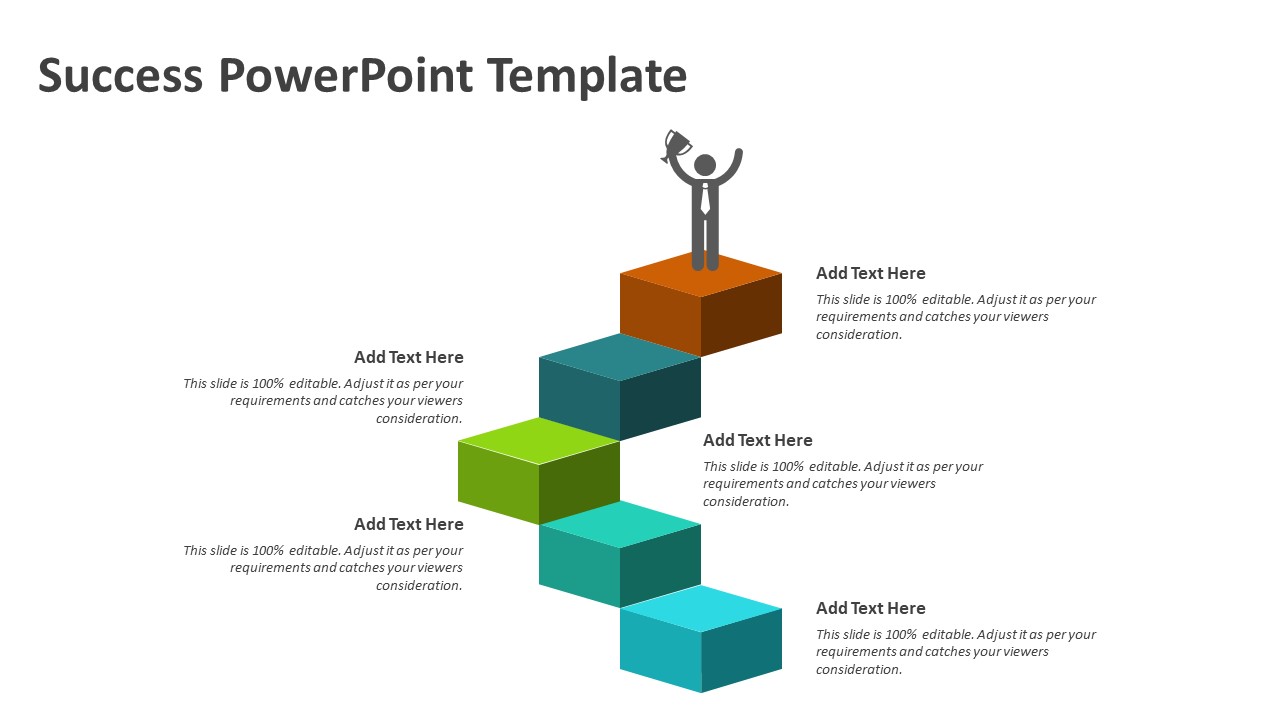 Success PowerPoint Template

Add Text Here

This slide is 100% editable. Adjust it as per your requirements and catches your viewers consideration.

Add Text Here

This slide is 100% editable. Adjust it as per your requirements and catches your viewers consideration.

Add Text Here

This slide is 100% editable. Adjust it as per your requirements and catches your viewers consideration.

Add Text Here

This slide is 100% editable. Adjust it as per your requirements and catches your viewers consideration.

Add Text Here

This slide is 100% editable. Adjust it as per your requirements and catches your viewers consideration.